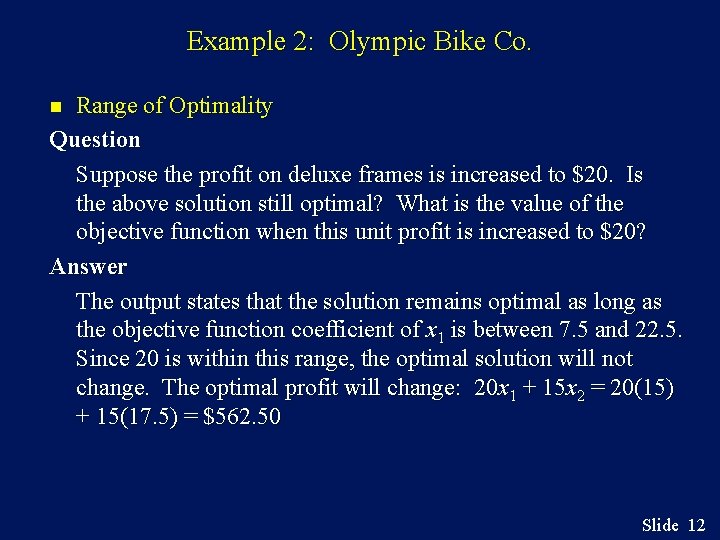 Example 2: Olympic Bike Co.

Range of Optimality

Question

Suppose the profit on deluxe frames is increased to \$20. Is the above solution still optimal? What is the value of the objective function when this unit profit is increased to \$20?

Answer

The output states that the solution remains optimal as long as the objective function coefficient of $x_1$ is between 7.5 and 22.5. Since 20 is within this range, the optimal solution will not change. The optimal profit will change: $20x_1 + 15x_2 = 20(15) + 15(17.5) = \$562.50$

Slide 12